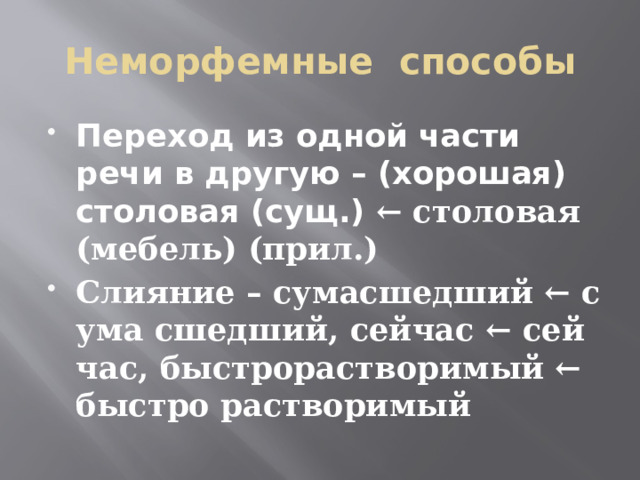 Неморфемные способы

- Переход из одной части речи в другую – (хорошая) столовая (сущ.) ← столовая (мебель) (прил.)
- Слияние – сумасшедший ← с ума сшедший, сейчас ← сей час, быстрорастворимый ← быстро растворимый